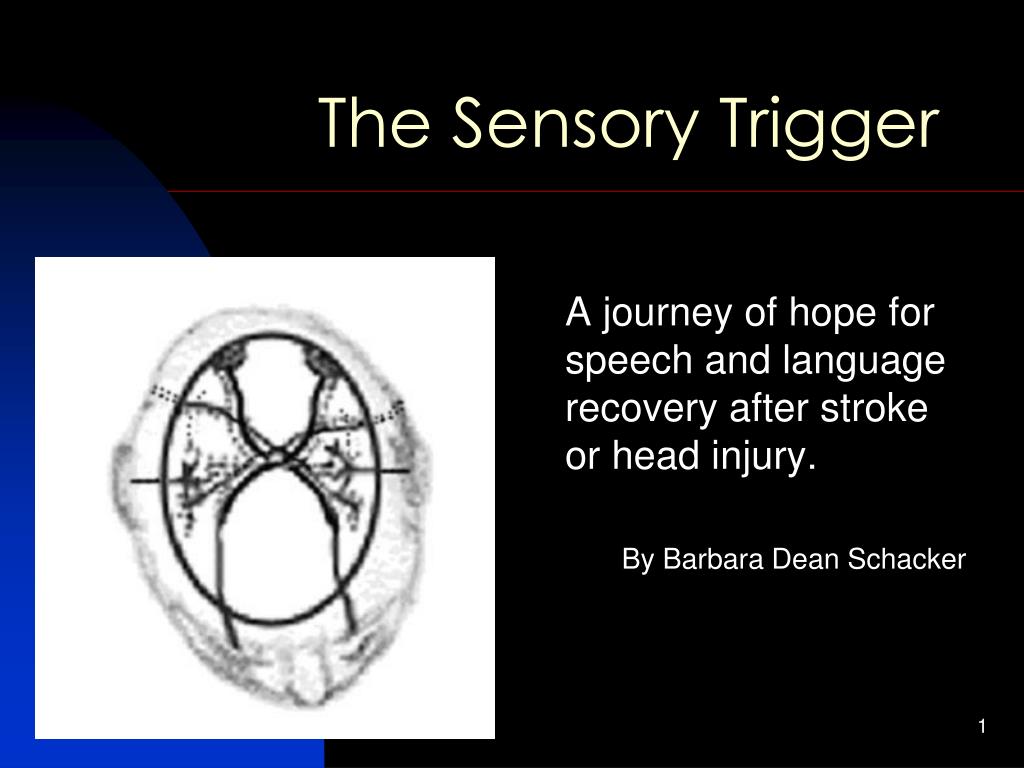 The Sensory Trigger

A journey of hope for speech and language recovery after stroke or head injury.

By Barbara Dean Schacker

1